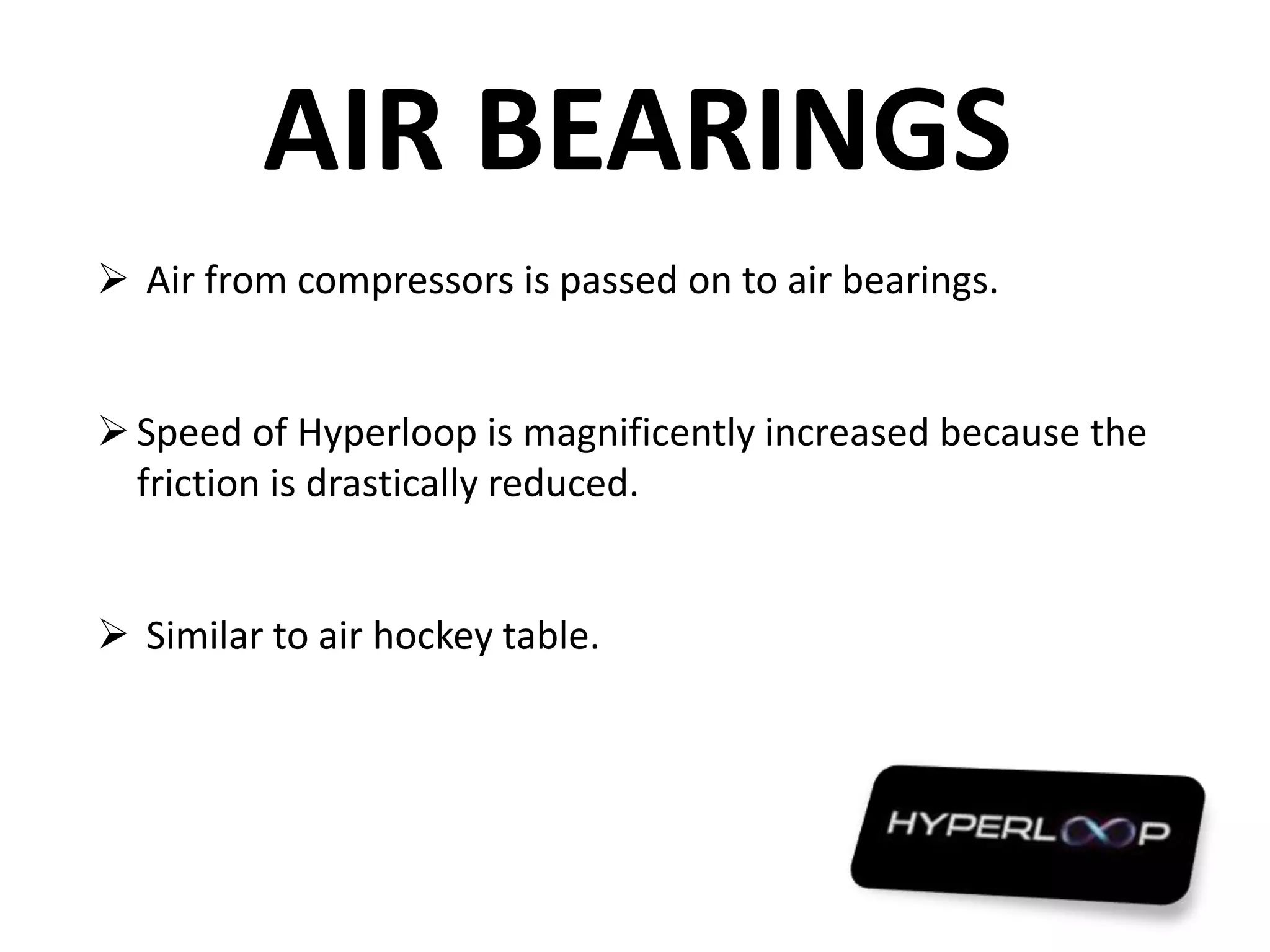 AIR BEARINGS

➢ Air from compressors is passed on to air bearings.

➢ Speed of Hyperloop is magnificently increased because the friction is drastically reduced.

➢ Similar to air hockey table.

HYPERLOOP